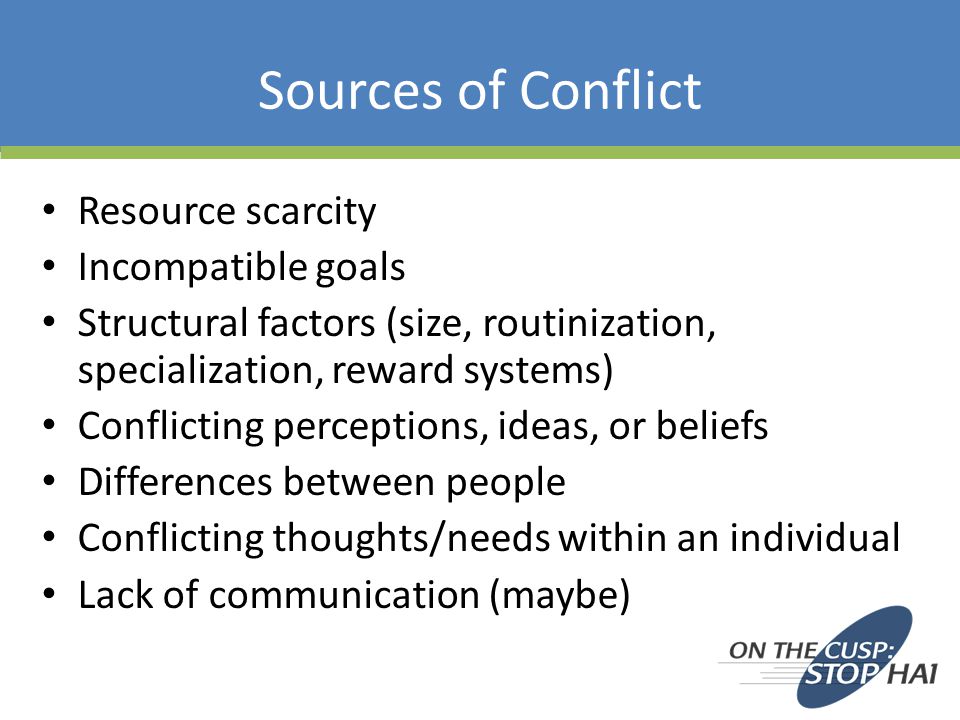 Sources of Conflict

• Resource scarcity
• Incompatible goals
• Structural factors (size, routinization, specialization, reward systems)
• Conflicting perceptions, ideas, or beliefs
• Differences between people
• Conflicting thoughts/needs within an individual
• Lack of communication (maybe)

ON THE CUSP: STOP HAI